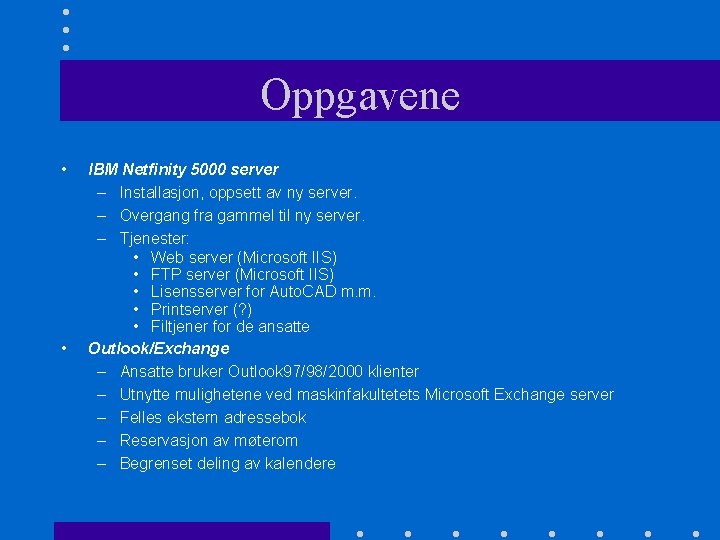 Oppgavene

• IBM Netfinity 5000 server
– Installasjon, oppsett av ny server.
– Overgang fra gammel til ny server.
– Tjenester:
• Web server (Microsoft IIS)
• FTP server (Microsoft IIS)
• Lisensserver for AutoCAD m.m.
• Printserver (?)
• Filtjener for de ansatte
• Outlook/Exchange
– Ansatte bruker Outlook97/98/2000 klienter
– Utnytte mulighetene ved maskinfakultetets Microsoft Exchange server
– Felles ekstern adressebok
– Reservasjon av møterom
– Begrenset deling av kalendere